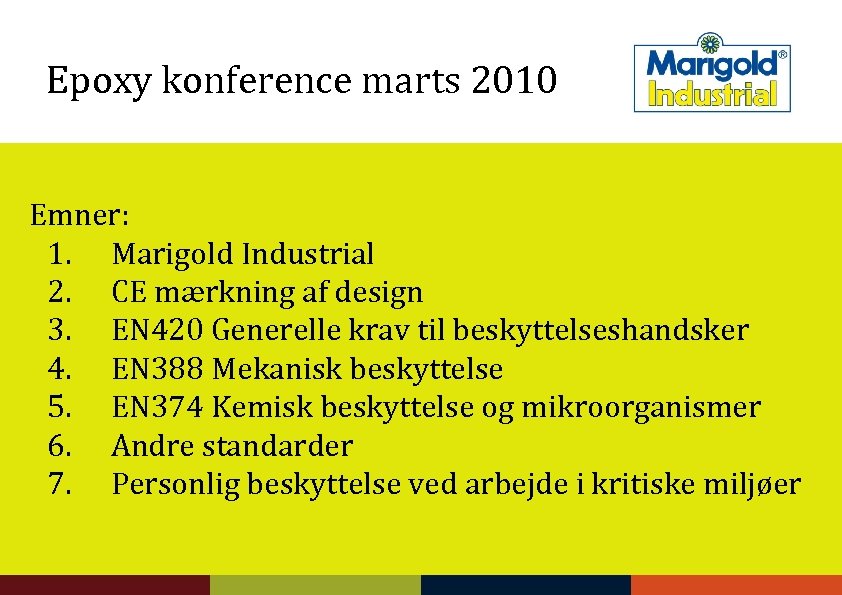 Epoxy konference marts 2010

Marigold® Industrial

Emner:
1. Marigold Industrial
2. CE mærkning af design
3. EN420 Generelle krav til beskyttelseshandsker
4. EN388 Mekanisk beskyttelse
5. EN374 Kemisk beskyttelse og mikroorganismer
6. Andre standarder
7. Personlig beskyttelse ved arbejde i kritiske miljøer